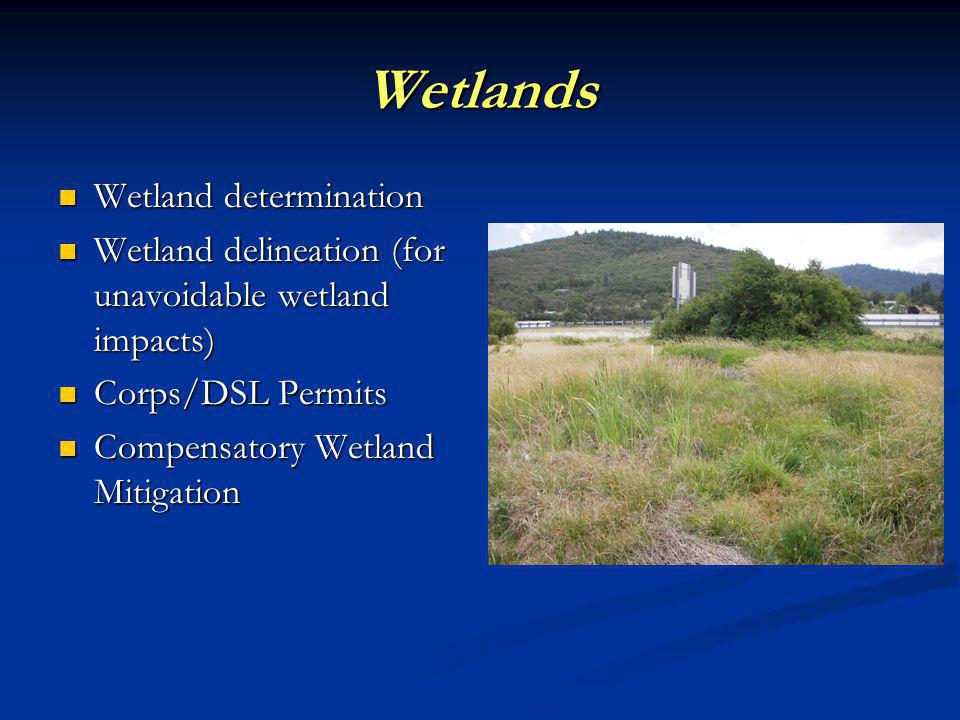 Wetlands

- Wetland determination
- Wetland delineation (for unavoidable wetland impacts)
- Corps/DSL Permits
- Compensatory Wetland Mitigation